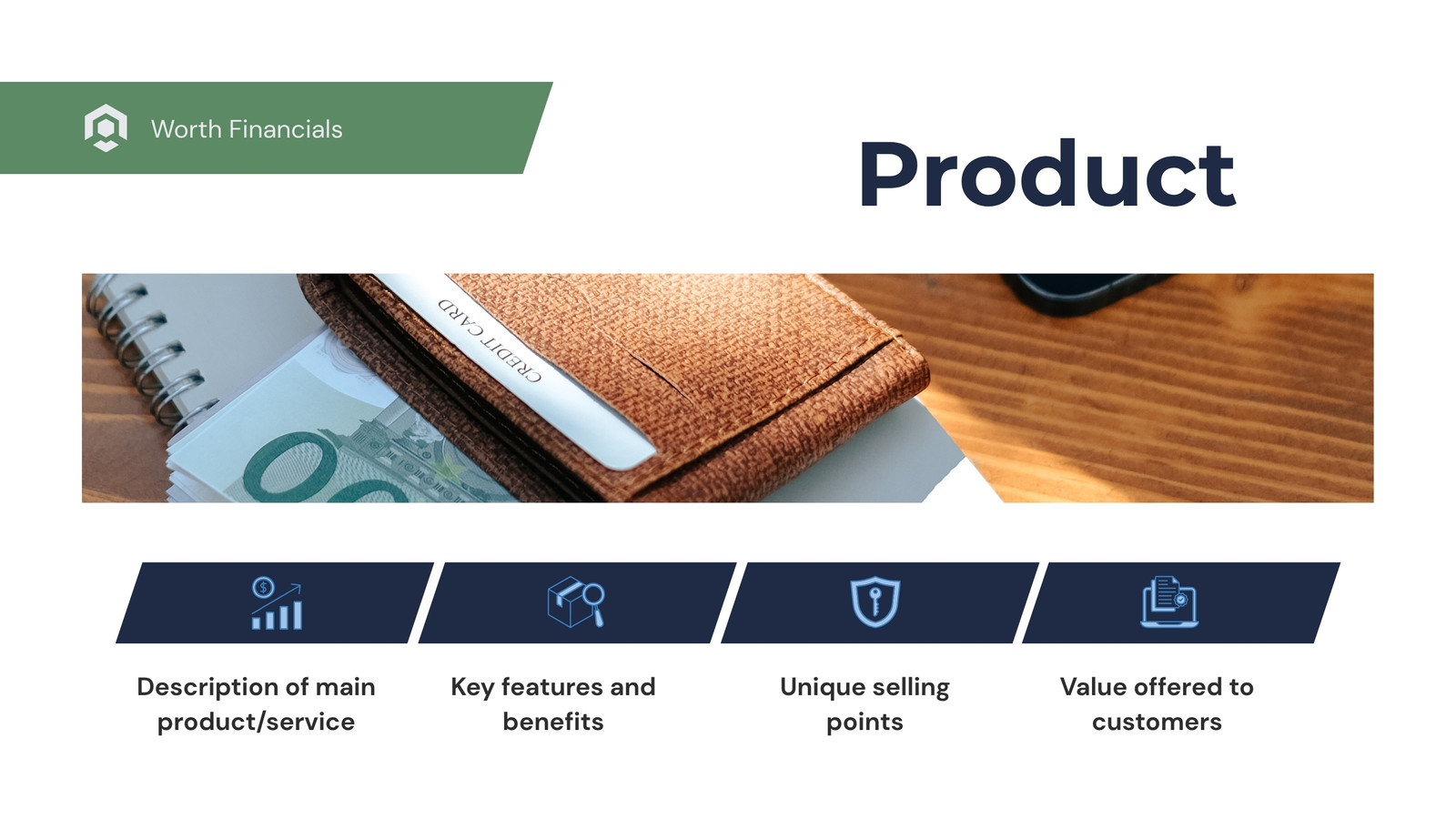 Worth Financials

Product

CREDIT CARD

Description of main product/service

Key features and benefits

Unique selling points

Value offered to customers